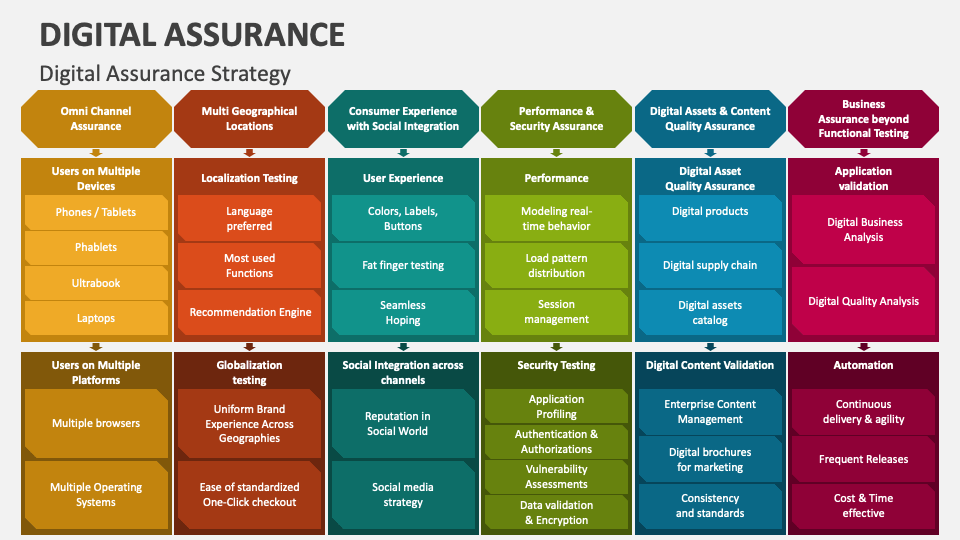 DIGITAL ASSURANCE

Digital Assurance Strategy

Omni Channel Assurance

Users on Multiple Devices

Phones / Tablets

Phablets

Ultrabook

Laptops

Users on Multiple Platforms

Multiple browsers

Multiple Operating Systems

Multi Geographical Locations

Localization Testing

Language preferred

Most used Functions

Recommendation Engine

Globalization testing

Uniform Brand Experience Across Geographies

Ease of standardized One-Click checkout

Consumer Experience with Social Integration

User Experience

Colors, Labels, Buttons

Fat finger testing

Seamless Hoping

Social Integration across channels

Reputation in Social World

Social media strategy

Performance & Security Assurance

Performance

Modeling real-time behavior

Load pattern distribution

Session management

Security Testing

Application Profiling

Authentication & Authorizations

Vulnerability Assessments

Data validation & Encryption

Digital Assets & Content Quality Assurance

Digital Asset Quality Assurance

Digital products

Digital supply chain

Digital assets catalog

Digital Content Validation

Enterprise Content Management

Digital brochures for marketing

Consistency and standards

Business Assurance beyond Functional Testing

Application validation

Digital Business Analysis

Digital Quality Analysis

Automation

Continuous delivery & agility

Frequent Releases

Cost & Time effective